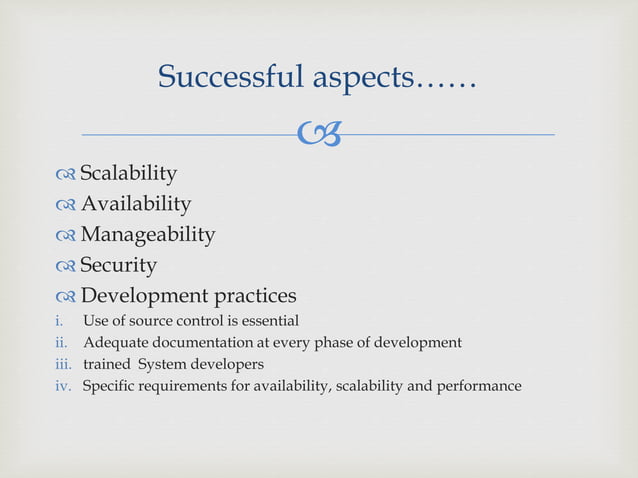 Successful aspects……

Scalability
Availability
Manageability
Security
Development practices
i. Use of source control is essential
ii. Adequate documentation at every phase of development
iii. trained System developers
iv. Specific requirements for availability, scalability and performance